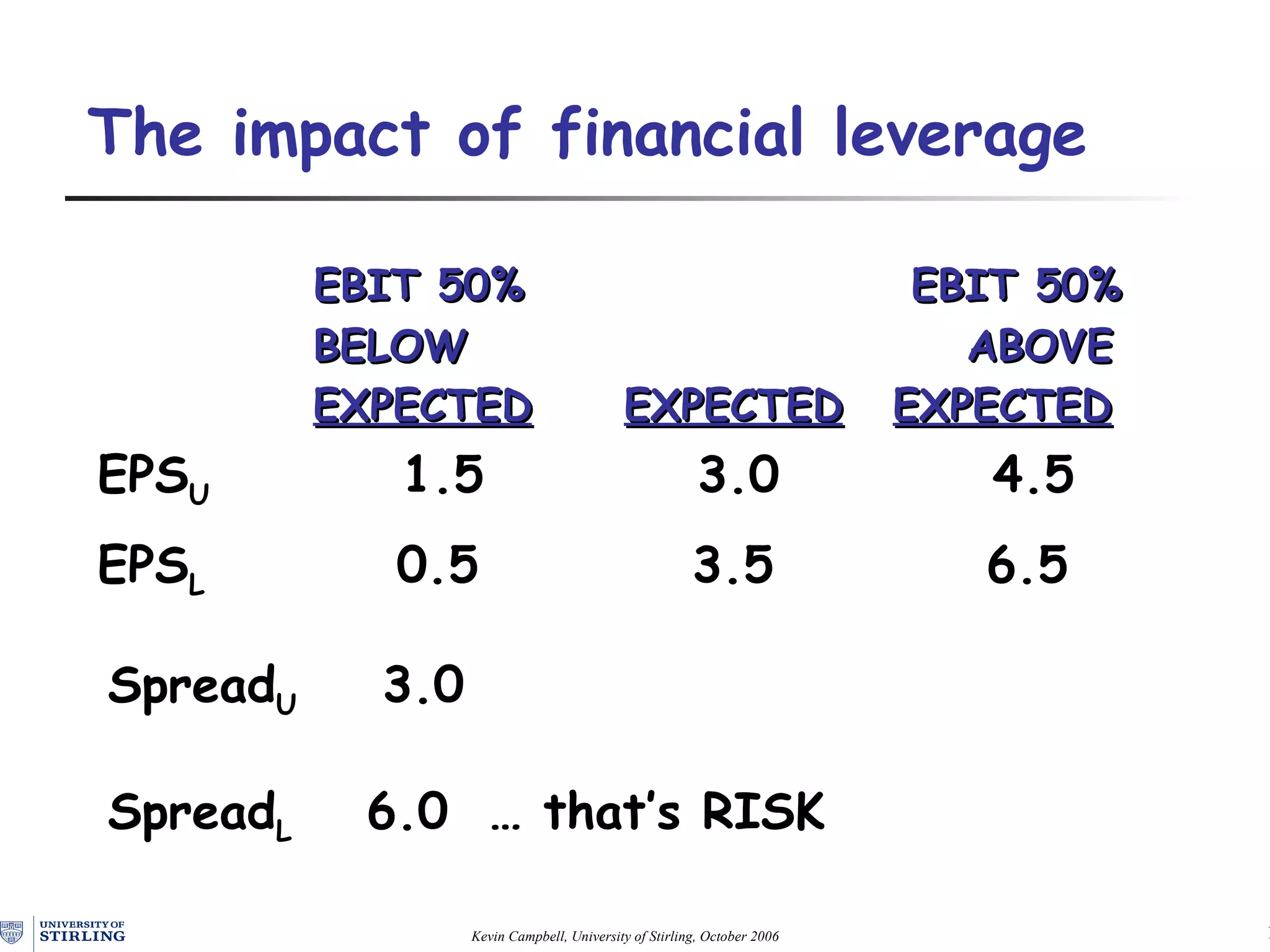 The impact of financial leverage

| | EBIT 50% BELOW EXPECTED | EXPECTED | EBIT 50% ABOVE EXPECTED |
|---|---|---|---|
| $EPS_U$ | 1.5 | 3.0 | 4.5 |
| $EPS_L$ | 0.5 | 3.5 | 6.5 |

$Spread_U$ 3.0

$Spread_L$ 6.0 … that's RISK

UNIVERSITY OF STIRLING

Kevin Campbell, University of Stirling, October 2006